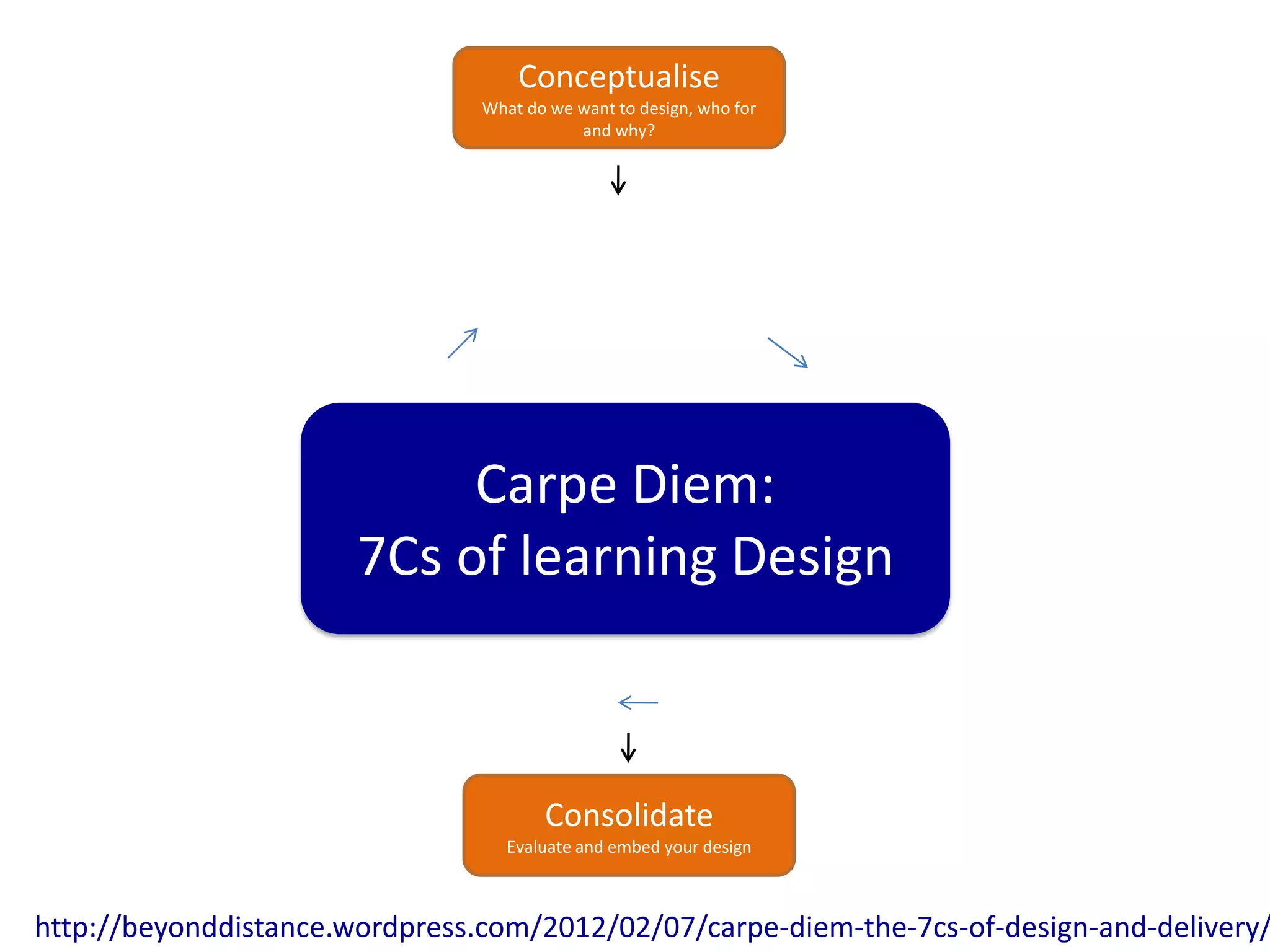 Conceptualise
What do we want to design, who for and why?

Carpe Diem:
7Cs of learning Design

Consolidate
Evaluate and embed your design

http://beyonddistance.wordpress.com/2012/02/07/carpe-diem-the-7cs-of-design-and-delivery/